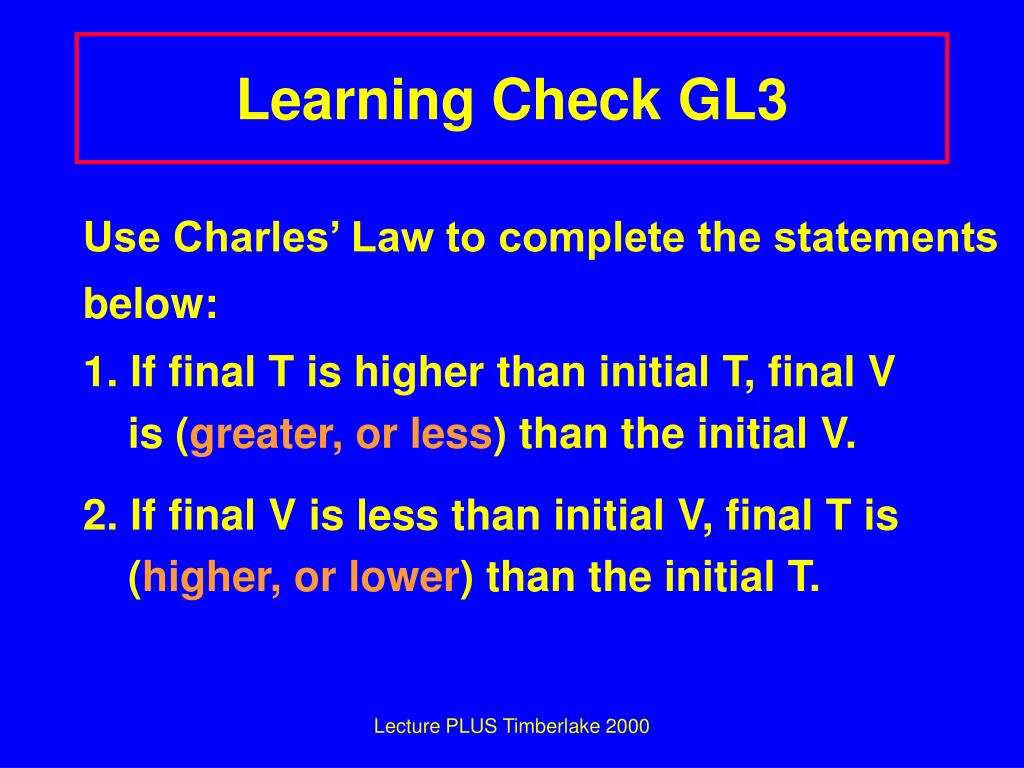 Learning Check GL3

Use Charles' Law to complete the statements below:

1. If final T is higher than initial T, final V is (greater, or less) than the initial V.

2. If final V is less than initial V, final T is (higher, or lower) than the initial T.

Lecture PLUS Timberlake 2000